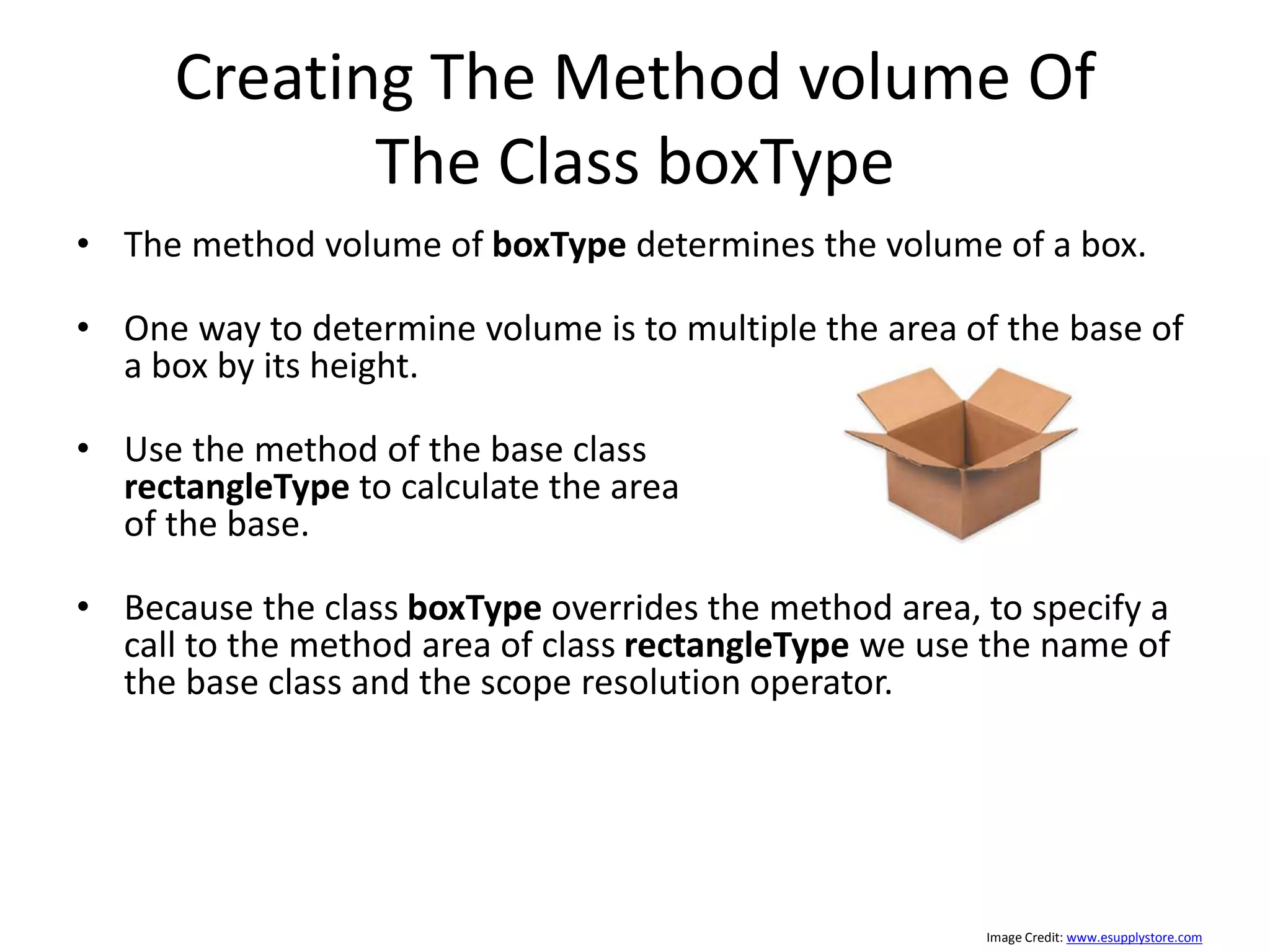 Creating The Method volume Of The Class boxType

• The method volume of boxType determines the volume of a box.

• One way to determine volume is to multiple the area of the base of a box by its height.

• Use the method of the base class rectangleType to calculate the area of the base.

• Because the class boxType overrides the method area, to specify a call to the method area of class rectangleType we use the name of the base class and the scope resolution operator.

Image Credit: www.esupplystore.com